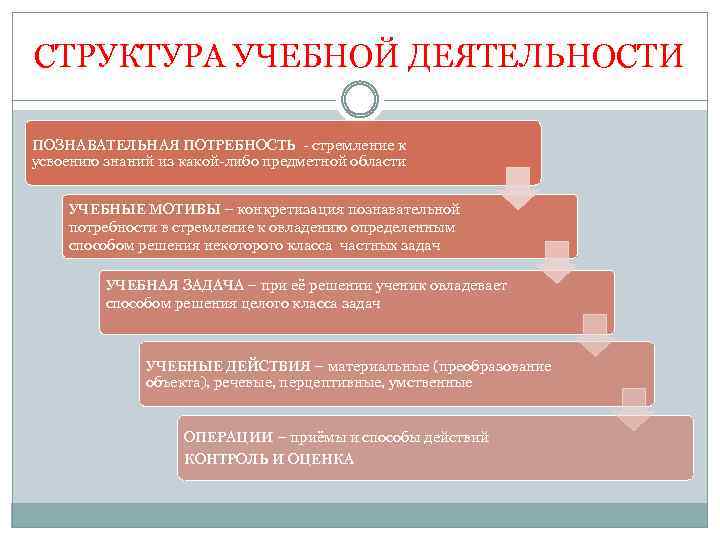 СТРУКТУРА УЧЕБНОЙ ДЕЯТЕЛЬНОСТИ

ПОЗНАВАТЕЛЬНАЯ ПОТРЕБНОСТЬ - стремление к усвоению знаний из какой-либо предметной области

УЧЕБНЫЕ МОТИВЫ – конкретизация познавательной потребности в стремление к овладению определенным способом решения некоторого класса частных задач

УЧЕБНАЯ ЗАДАЧА – при её решении ученик овладевает способом решения целого класса задач

УЧЕБНЫЕ ДЕЙСТВИЯ – материальные (преобразование объекта), речевые, перцептивные, умственные

ОПЕРАЦИИ – приёмы и способы действий
КОНТРОЛЬ И ОЦЕНКА